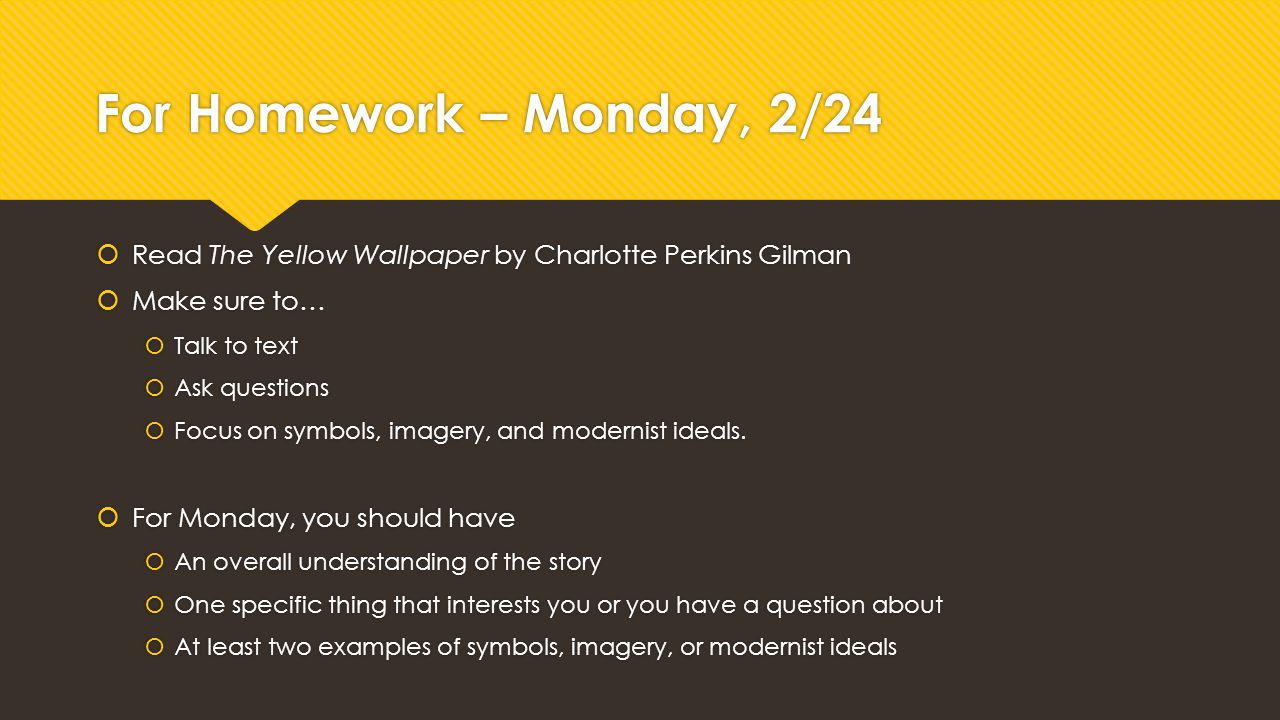 For Homework – Monday, 2/24

Read The Yellow Wallpaper by Charlotte Perkins Gilman

Make sure to…

Talk to text

Ask questions

Focus on symbols, imagery, and modernist ideals.

For Monday, you should have

An overall understanding of the story

One specific thing that interests you or you have a question about

At least two examples of symbols, imagery, or modernist ideals